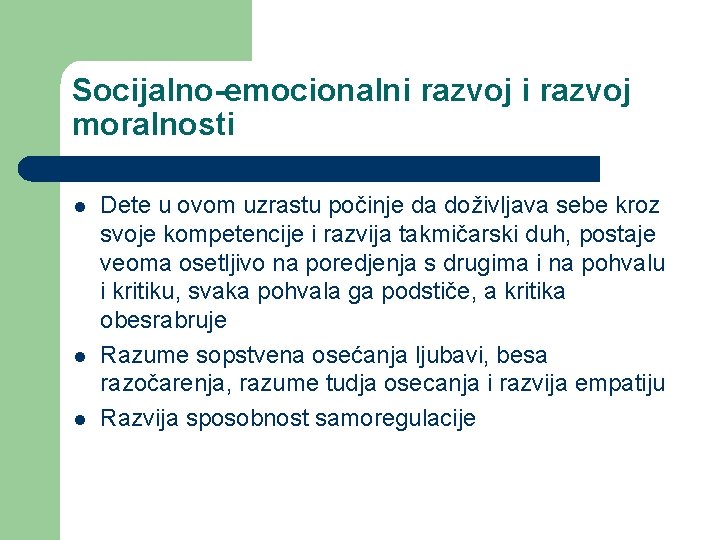 Socijalno-emocionalni razvoj i razvoj moralnosti

- Dete u ovom uzrastu počinje da doživljava sebe kroz svoje kompetencije i razvija takmičarski duh, postaje veoma osetljivo na poredjenja s drugima i na pohvalu i kritiku, svaka pohvala ga podstiče, a kritika obesrabruje
- Razume sopstvena osećanja ljubavi, besa razočarenja, razume tudja osecanja i razvija empatiju
- Razvija sposobnost samoregulacije